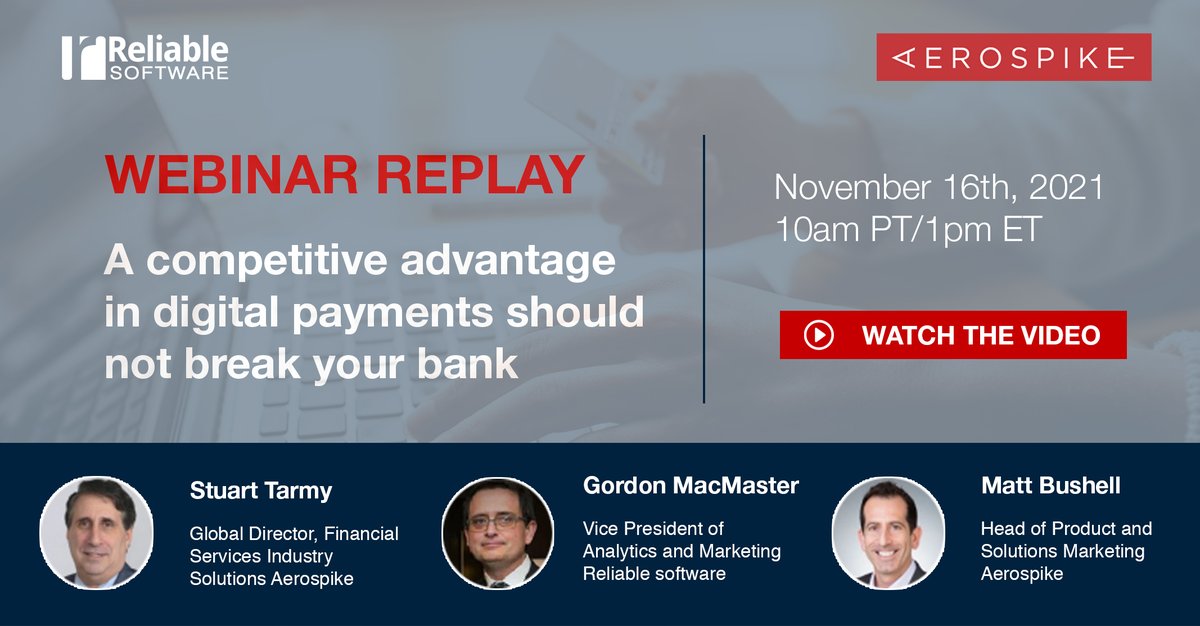 Reliable SOFTWARE

AEROSPIKE

WEBINAR REPLAY

A competitive advantage in digital payments should not break your bank

November 16th, 2021
10am PT/1pm ET

WATCH THE VIDEO

Stuart Tarmy
Global Director, Financial Services Industry Solutions Aerospike

Gordon MacMaster
Vice President of Analytics and Marketing Reliable software

Matt Bushell
Head of Product and Solutions Marketing Aerospike